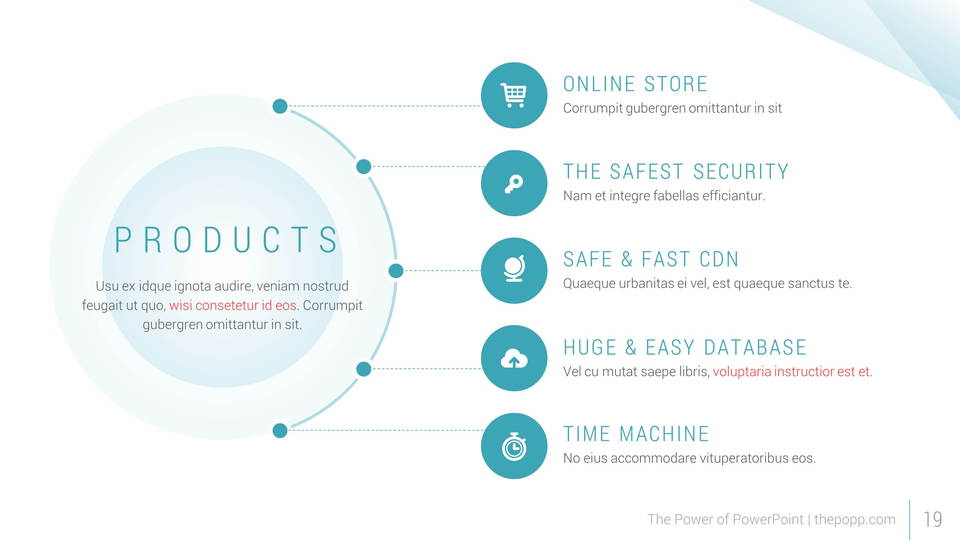 PRODUCTS

Usu ex idque ignota audire, veniam nostrud feugait ut quo, wisi consetetur id eos. Corrumpit gubergren omittantur in sit.

ONLINE STORE
Corrumpit gubergren omittantur in sit

THE SAFEST SECURITY
Nam et integre fabellas efficiantur.

SAFE & FAST CDN
Quaeque urbanitas ei vel, est quaeque sanctus te.

HUGE & EASY DATABASE
Vel cu mutat saepe libris, voluptaria instructior est et.

TIME MACHINE
No eius accommodare vituperatoribus eos.

The Power of PowerPoint | thepopp.com 19